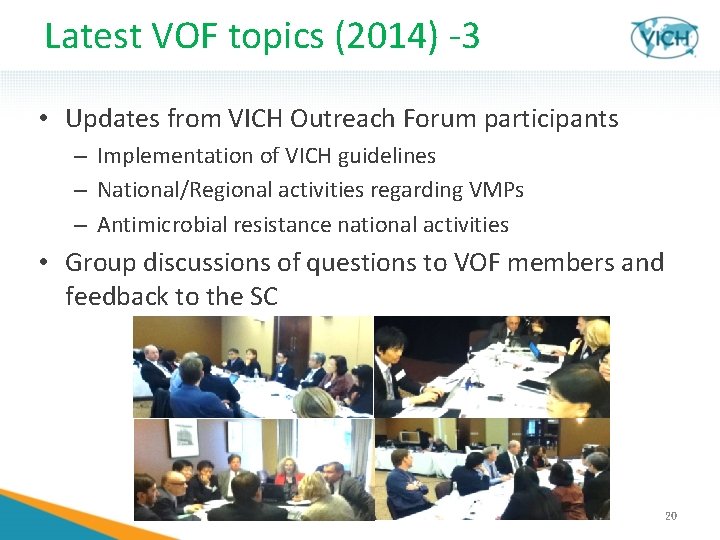 Latest VOF topics (2014) -3

VICH

• Updates from VICH Outreach Forum participants
  – Implementation of VICH guidelines
  – National/Regional activities regarding VMPs
  – Antimicrobial resistance national activities
• Group discussions of questions to VOF members and feedback to the SC

20